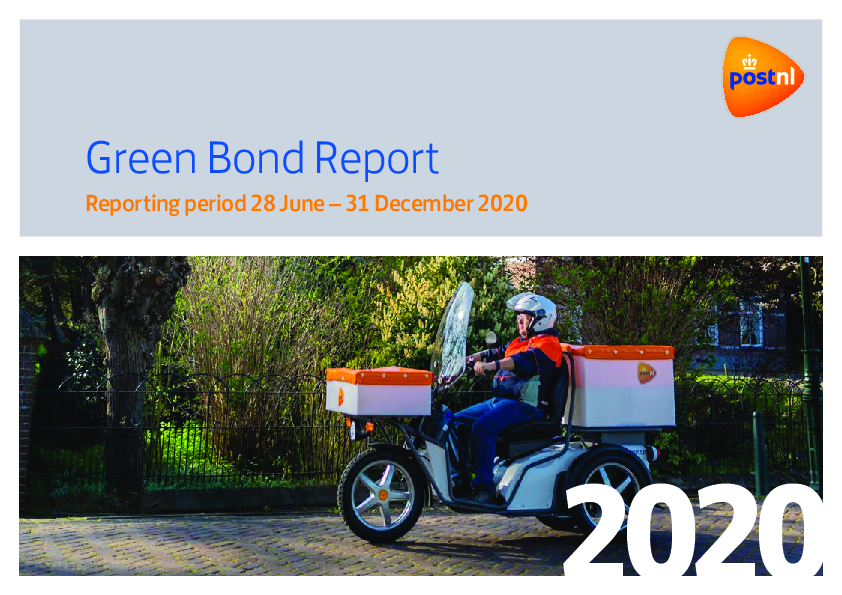 postnl

Green Bond Report

Reporting period 28 June – 31 December 2020

2020